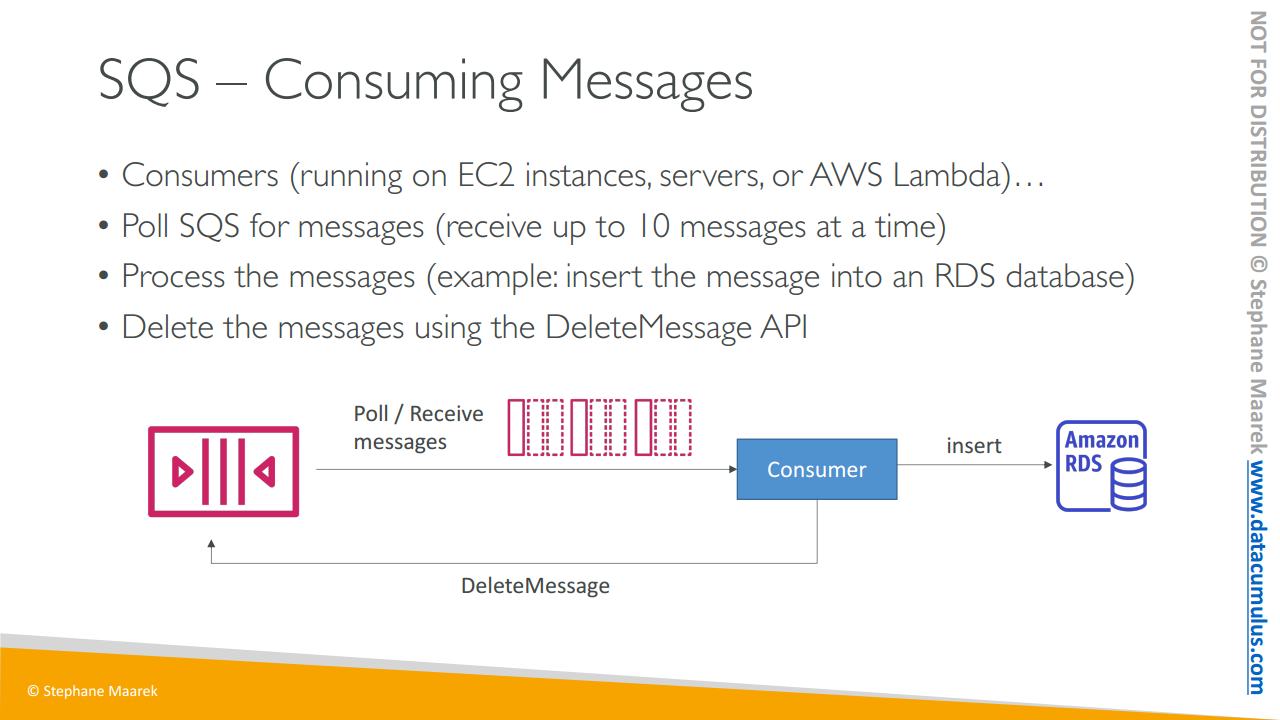 SQS – Consuming Messages

• Consumers (running on EC2 instances, servers, or AWS Lambda)…
• Poll SQS for messages (receive up to 10 messages at a time)
• Process the messages (example: insert the message into an RDS database)
• Delete the messages using the DeleteMessage API

Poll / Receive messages

Consumer

insert

Amazon RDS

DeleteMessage

© Stephane Maarek

NOT FOR DISTRIBUTION © Stephane Maarek www.datacumulus.com